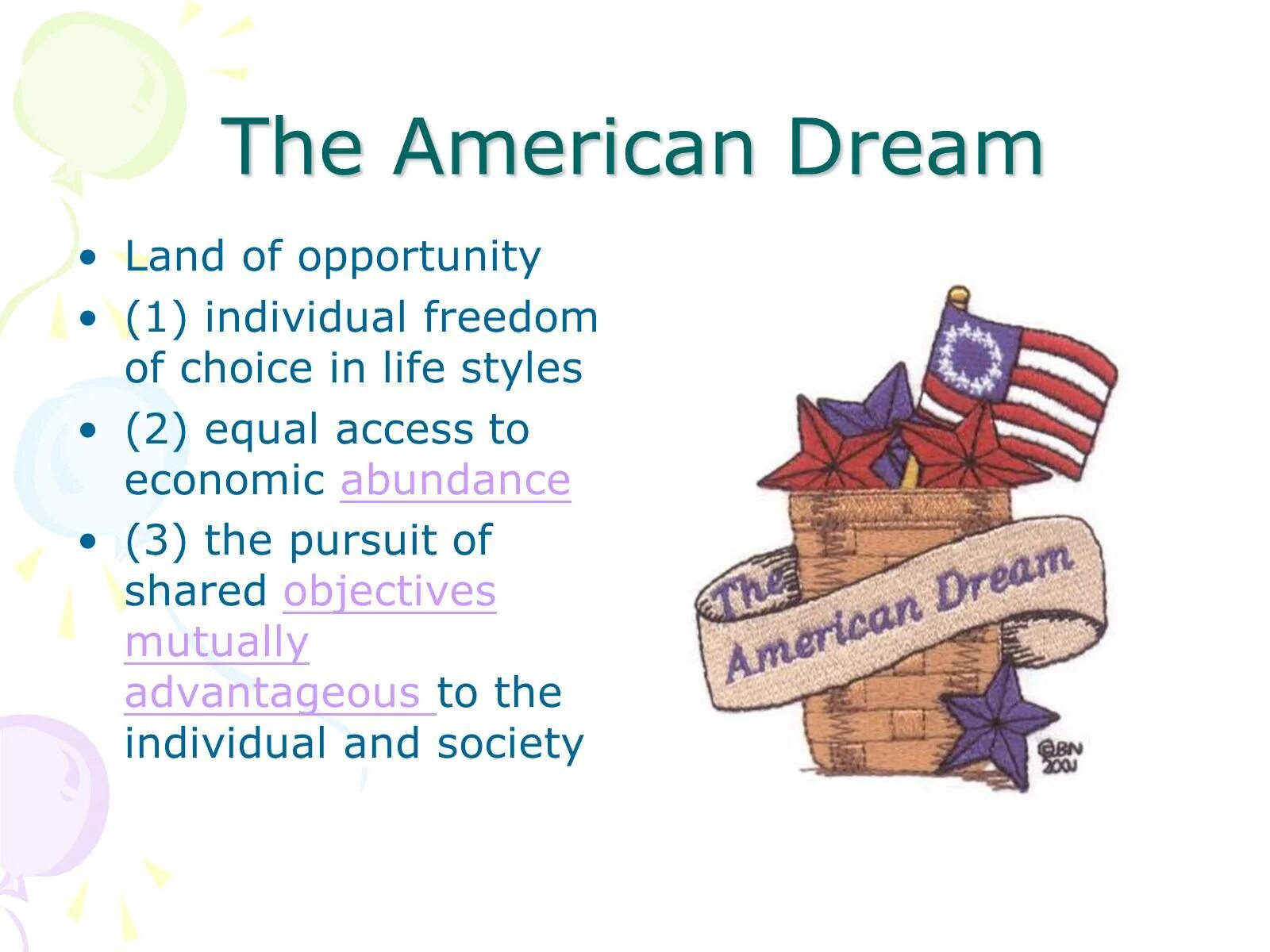 The American Dream

• Land of opportunity
• (1) individual freedom of choice in life styles
• (2) equal access to economic abundance
• (3) the pursuit of shared objectives mutually advantageous to the individual and society

The American Dream

©BN 2001